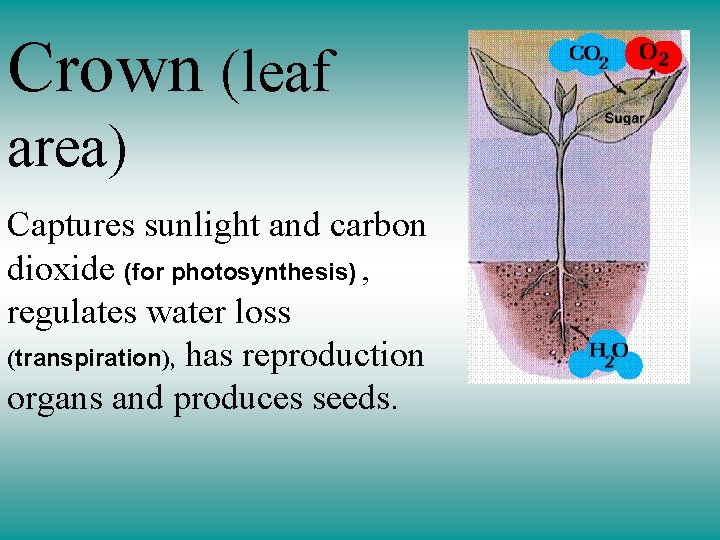 Crown (leaf area)

Captures sunlight and carbon dioxide (for photosynthesis) , regulates water loss (transpiration), has reproduction organs and produces seeds.

$CO_2$

$O_2$

Sugar

$H_2O$